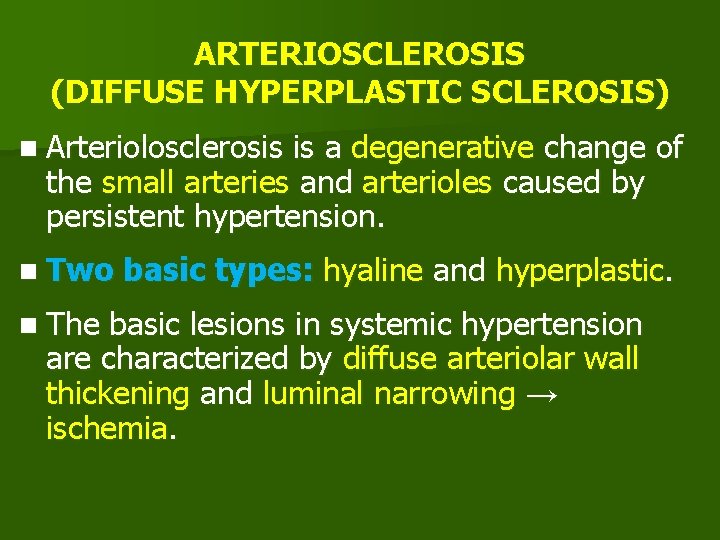 ARTERIOSCLEROSIS
(DIFFUSE HYPERPLASTIC SCLEROSIS)

■ Arteriolosclerosis is a degenerative change of the small arteries and arterioles caused by persistent hypertension.

■ Two basic types: hyaline and hyperplastic.

■ The basic lesions in systemic hypertension are characterized by diffuse arteriolar wall thickening and luminal narrowing → ischemia.